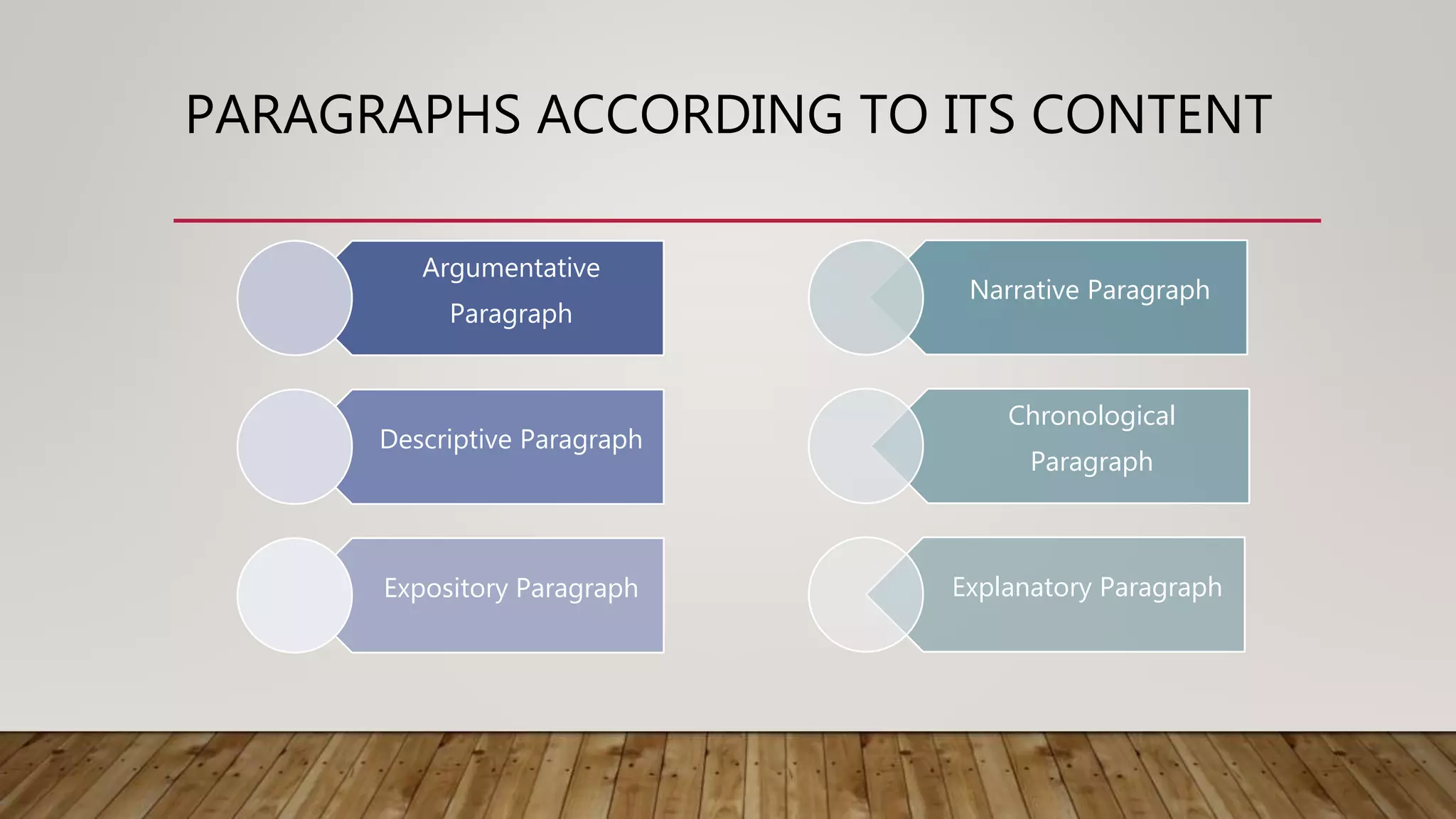 PARAGRAPHS ACCORDING TO ITS CONTENT

Argumentative Paragraph

Descriptive Paragraph

Expository Paragraph

Narrative Paragraph

Chronological Paragraph

Explanatory Paragraph